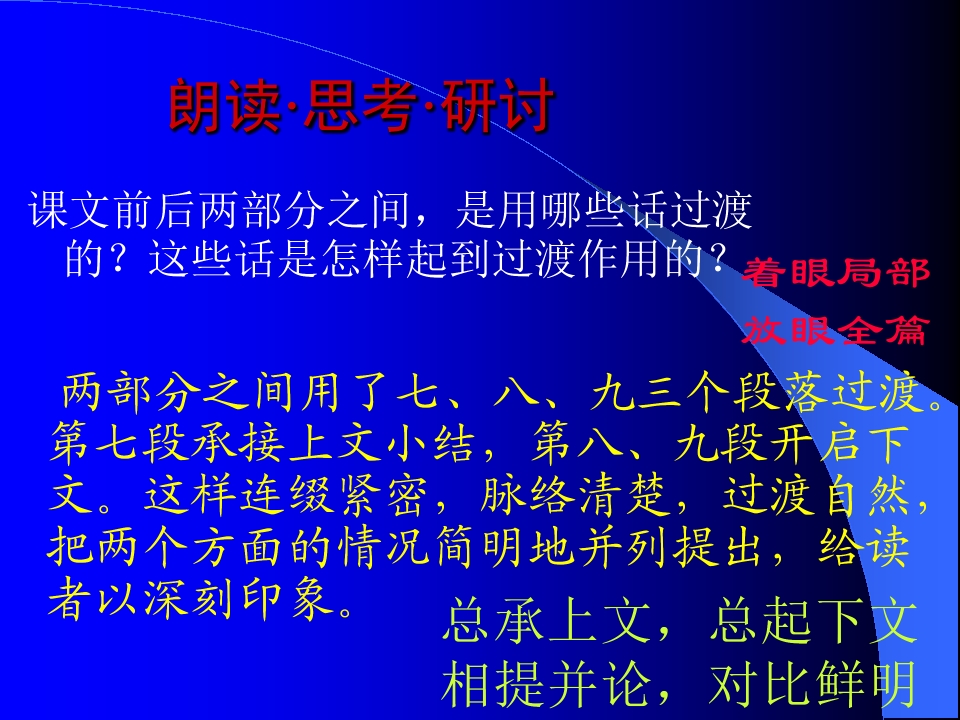 朗读·思考·研讨

课文前后两部分之间，是用哪些话过渡的？这些话是怎样起到过渡作用的？

着眼局部
放眼全篇

两部分之间用了七、八、九三个段落过渡。第七段承接上文小结，第八、九段开启下文。这样连缀紧密，脉络清楚，过渡自然，把两个方面的情况简明地并列提出，给读者以深刻印象。

总承上文，总起下文
相提并论，对比鲜明